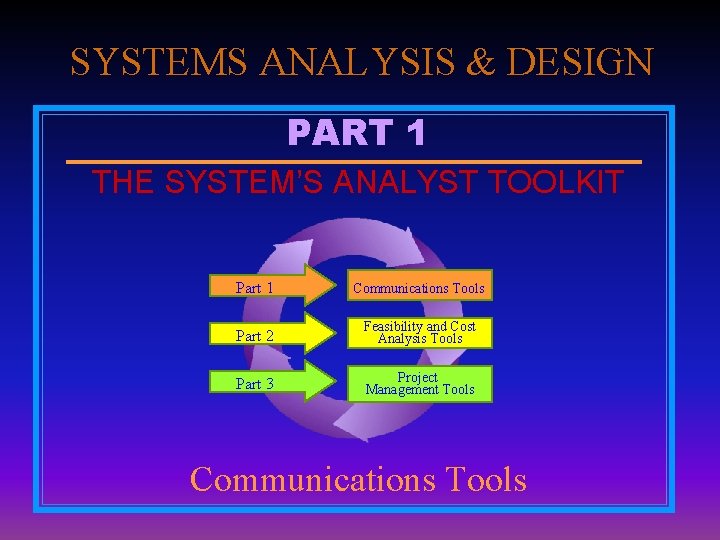 SYSTEMS ANALYSIS & DESIGN

PART 1

THE SYSTEM'S ANALYST TOOLKIT

Part 1

Communications Tools

Part 2

Feasibility and Cost Analysis Tools

Part 3

Project Management Tools

Communications Tools